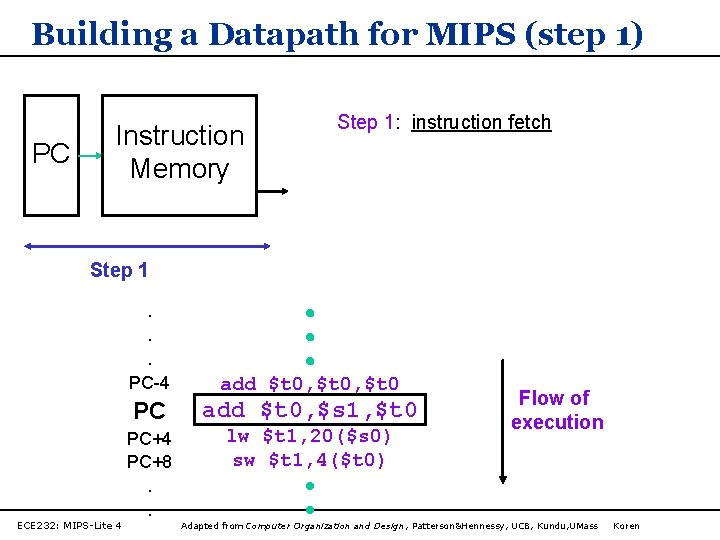 Building a Datapath for MIPS (step 1)

PC

Instruction Memory

Step 1: instruction fetch

Step 1

.
.
.

PC-4 add \$t0,\$t0,\$t0
PC add \$t0,\$s1,\$t0
PC+4 lw \$t1,20(\$s0)
PC+8 sw \$t1,4(\$t0)

.
.

Flow of execution

ECE232: MIPS-Lite 4 Adapted from Computer Organization and Design, Patterson&Hennessy, UCB, Kundu,UMass Koren